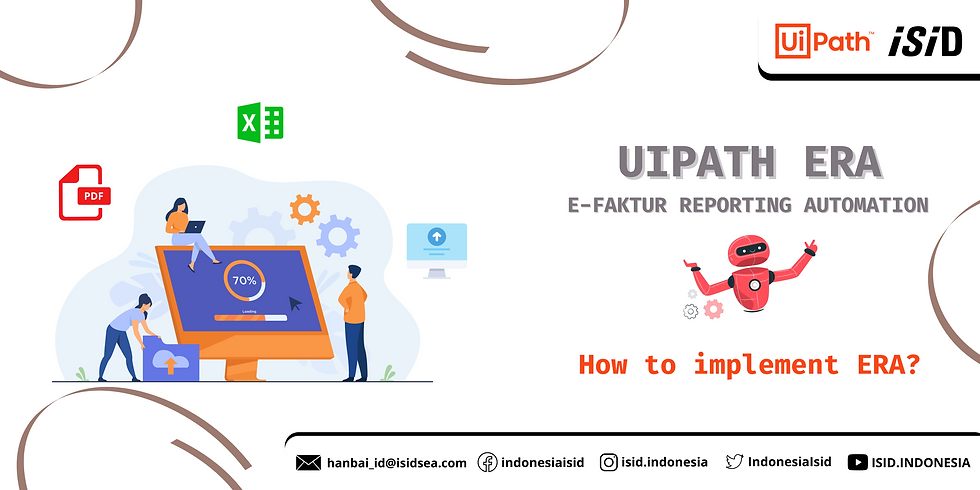 UiPath™ iSiD

X

PDF

70%

Loading

UIPATH ERA

E-FAKTUR REPORTING AUTOMATION

How to implement ERA?

hanbai_id@isidsea.com indonesiaisid isid.indonesia IndonesiaIsid ISID.INDONESIA